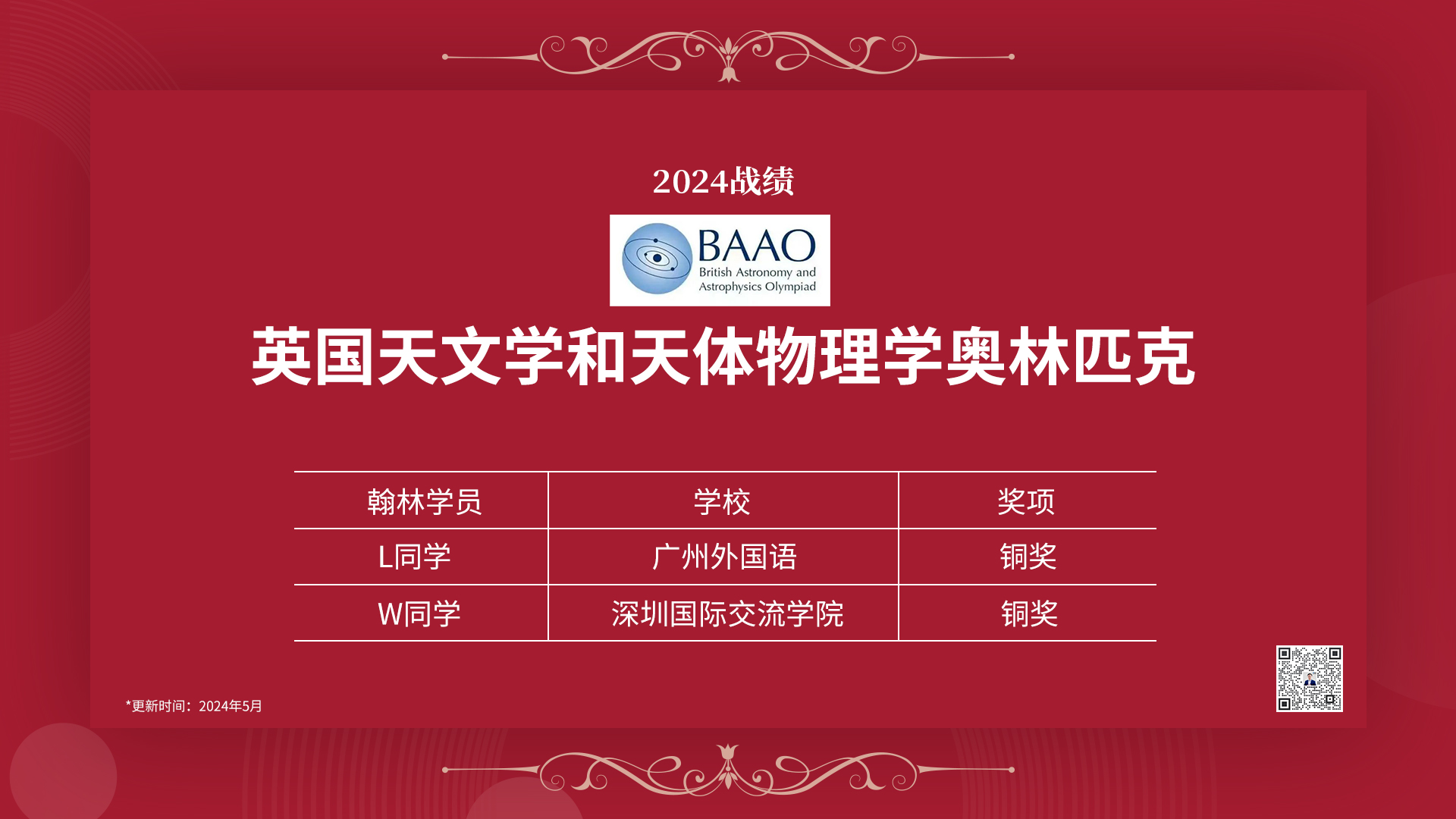 2024战绩

BAAO
British Astronomy and Astrophysics Olympiad

英国天文学和天体物理学奥林匹克

| 翰林学员 | 学校 | 奖项 |
|---|---|---|
| L同学 | 广州外国语 | 铜奖 |
| W同学 | 深圳国际交流学院 | 铜奖 |

*更新时间：2024年5月